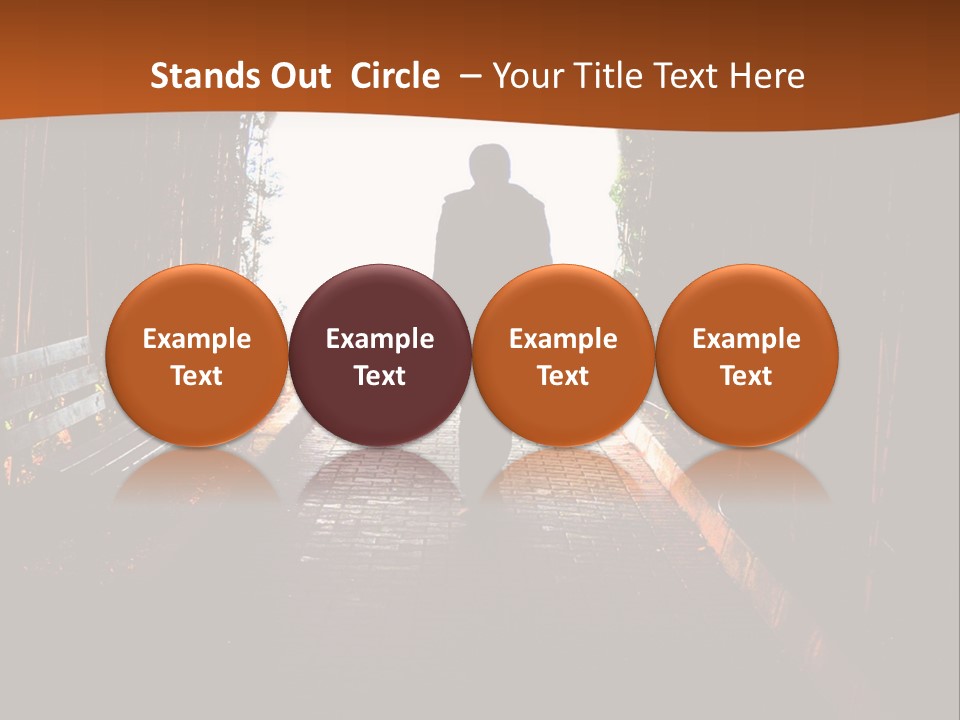 Stands Out Circle – Your Title Text Here

Example Text

Example Text

Example Text

Example Text